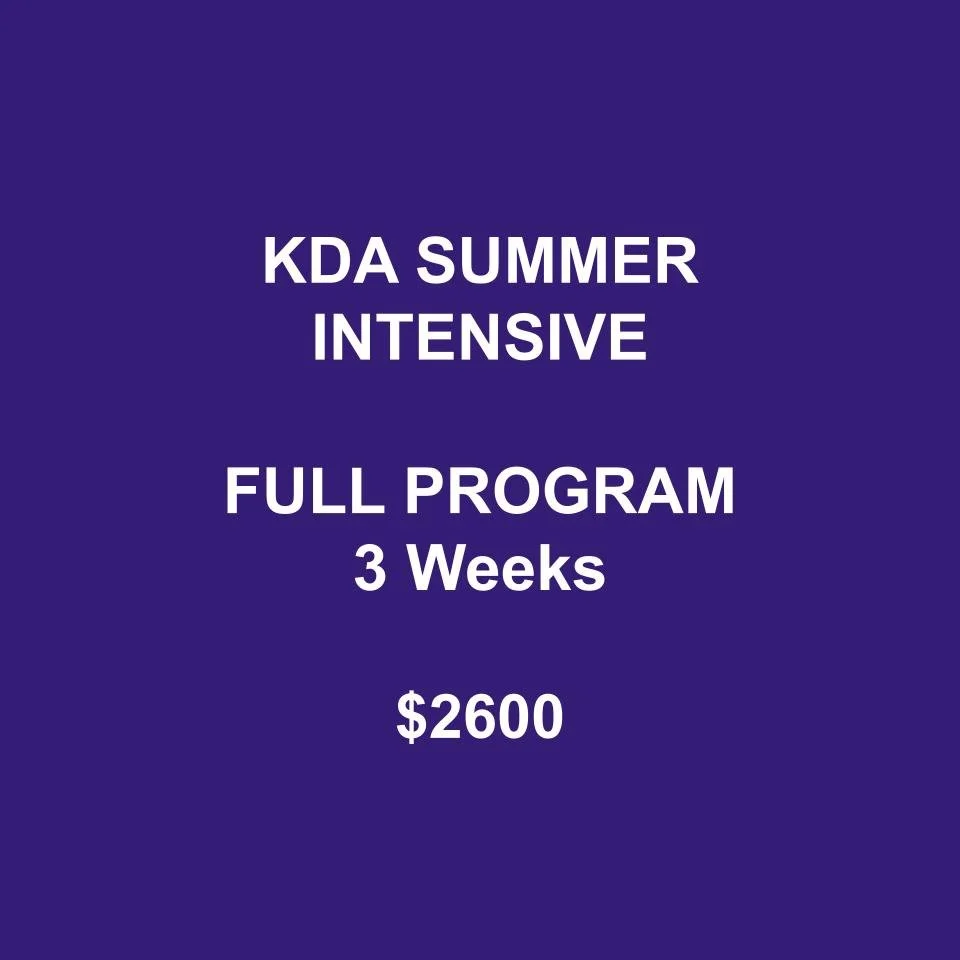 KDA SUMMER INTENSIVE

FULL PROGRAM
3 Weeks

\$2600